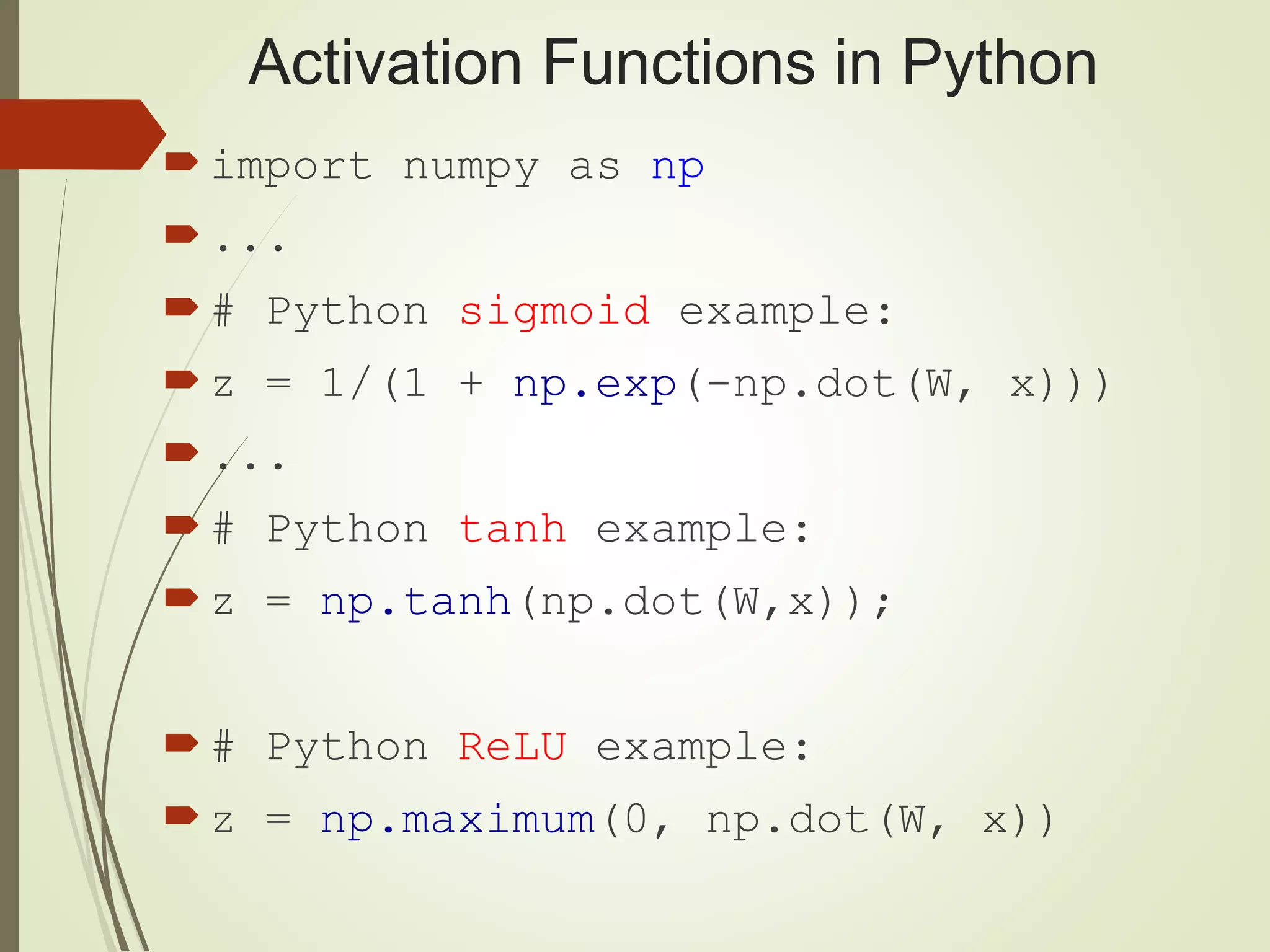 Activation Functions in Python

import numpy as np

...

# Python sigmoid example:

z = 1/(1 + np.exp(-np.dot(W, x)))

...

# Python tanh example:

z = np.tanh(np.dot(W,x));

# Python ReLU example:

z = np.maximum(0, np.dot(W, x))